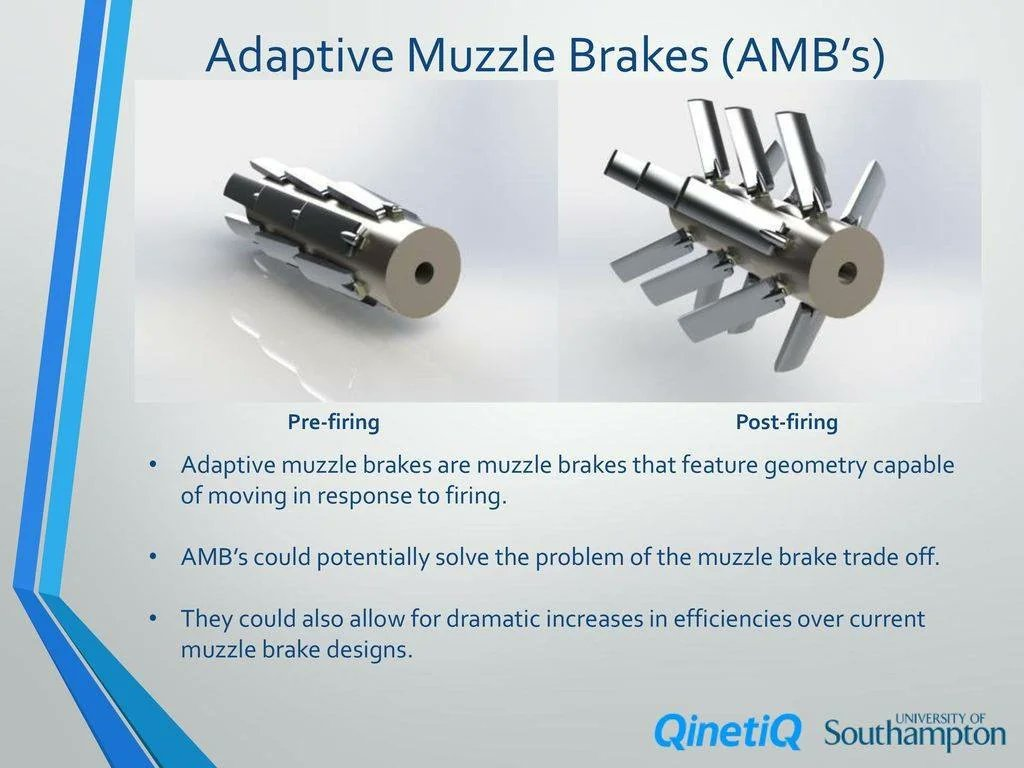 Adaptive Muzzle Brakes (AMB's)

Pre-firing

Post-firing

• Adaptive muzzle brakes are muzzle brakes that feature geometry capable of moving in response to firing.

• AMB's could potentially solve the problem of the muzzle brake trade off.

• They could also allow for dramatic increases in efficiencies over current muzzle brake designs.

QinetiQ

UNIVERSITY OF Southampton